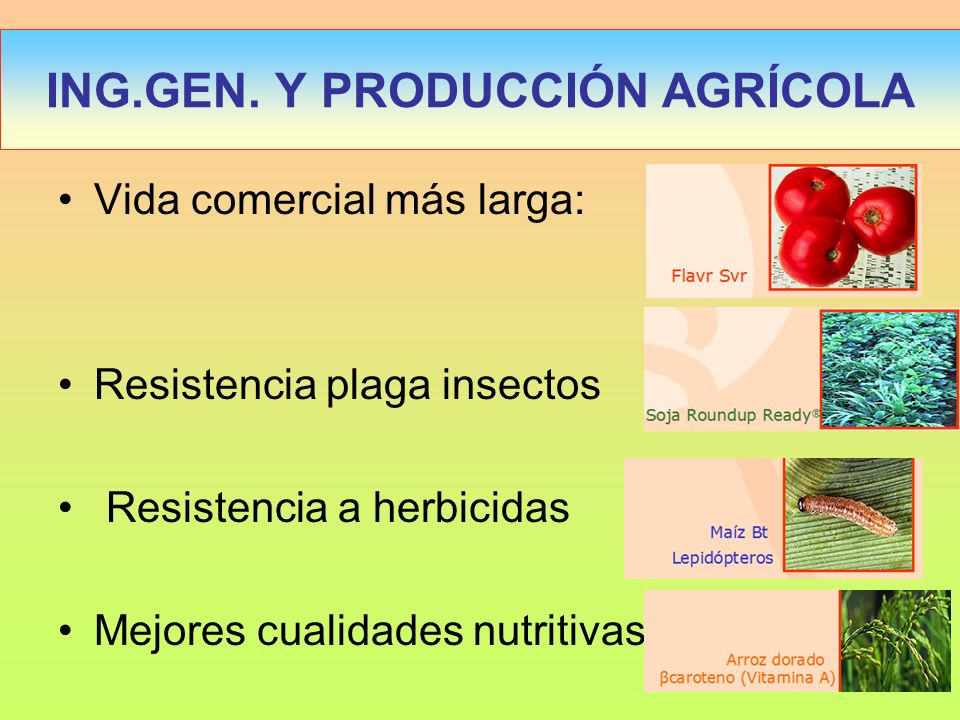 ING.GEN. Y PRODUCCIÓN AGRÍCOLA

• Vida comercial más larga:

Flavr Svr

• Resistencia plaga insectos

Soja Roundup Ready®

• Resistencia a herbicidas

Maíz Bt
Lepidópteros

• Mejores cualidades nutritivas

Arroz dorado
βcaroteno (Vitamina A)